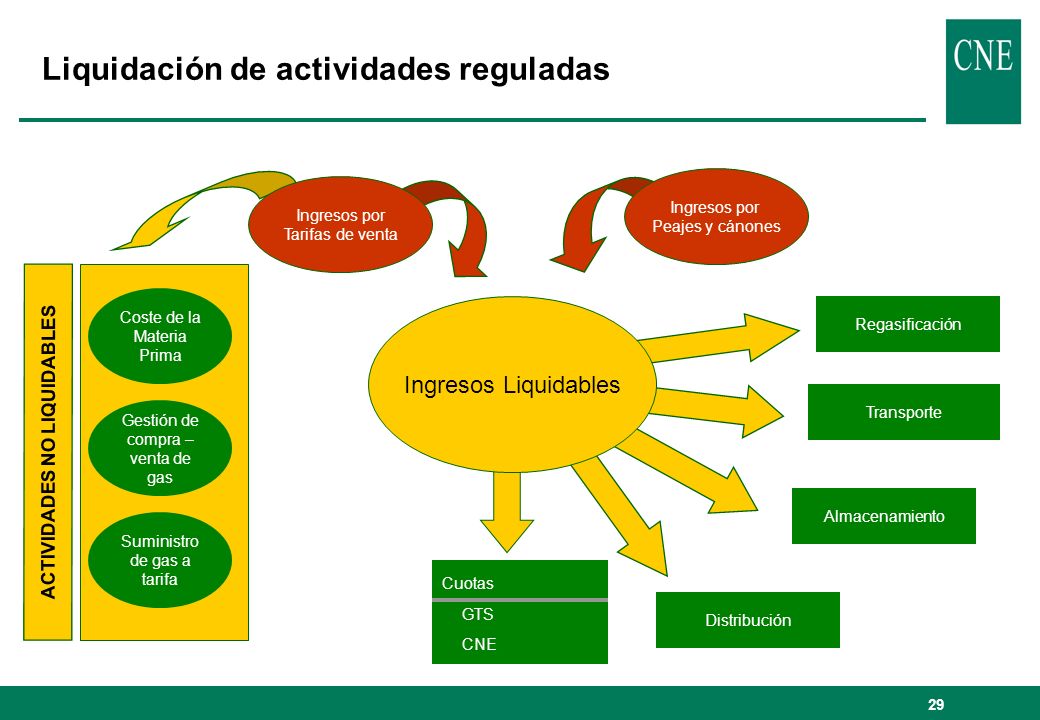 Liquidación de actividades reguladas

CNE

Ingresos por Tarifas de venta

Ingresos por Peajes y cánones

ACTIVIDADES NO LIQUIDABLES

Coste de la Materia Prima

Gestión de compra – venta de gas

Suministro de gas a tarifa

Ingresos Liquidables

Regasificación

Transporte

Almacenamiento

Distribución

Cuotas

GTS

CNE

29